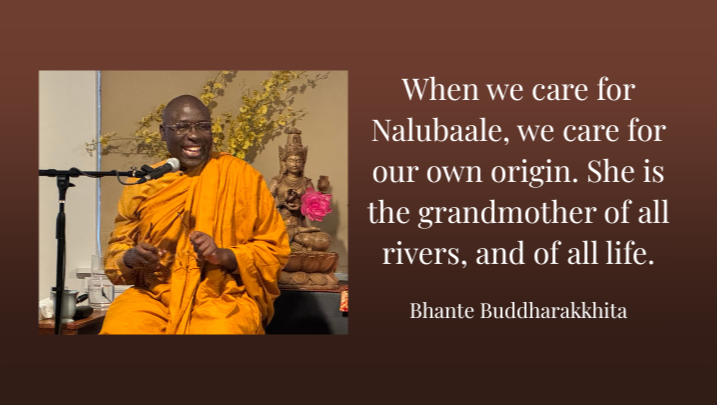 When we care for Nalubaale, we care for our own origin. She is the grandmother of all rivers, and of all life.

Bhante Buddharakkhita